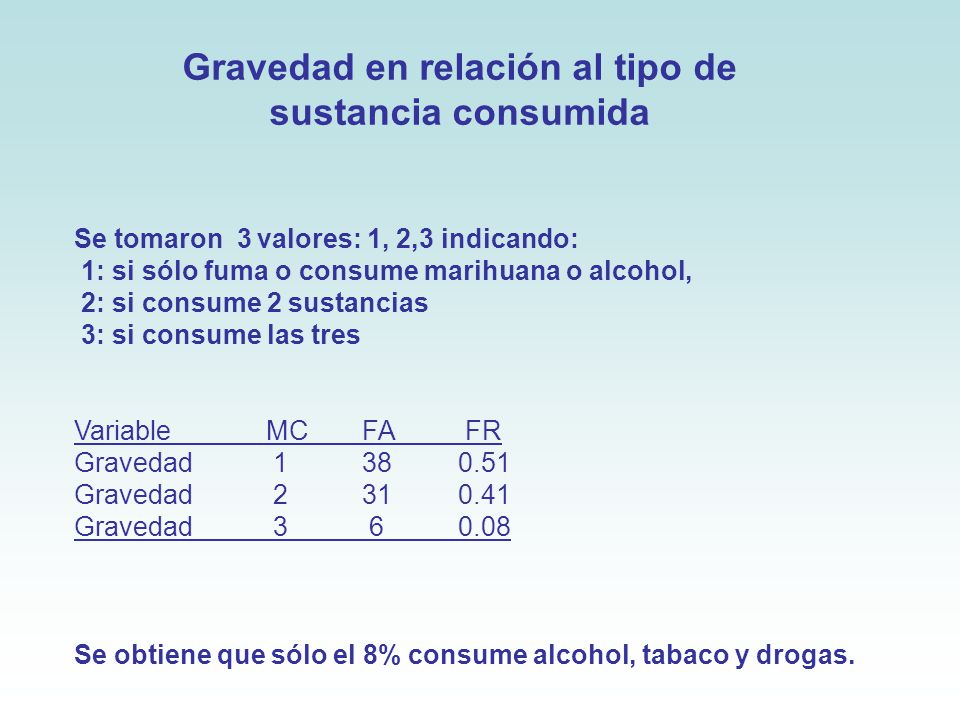 Gravedad en relación al tipo de sustancia consumida

Se tomaron 3 valores: 1, 2,3 indicando:
1: si sólo fuma o consume marihuana o alcohol,
2: si consume 2 sustancias
3: si consume las tres

| Variable | MC | FA | FR |
|---|---|---|---|
| Gravedad | 1 | 38 | 0.51 |
| Gravedad | 2 | 31 | 0.41 |
| Gravedad | 3 | 6 | 0.08 |

Se obtiene que sólo el 8% consume alcohol, tabaco y drogas.